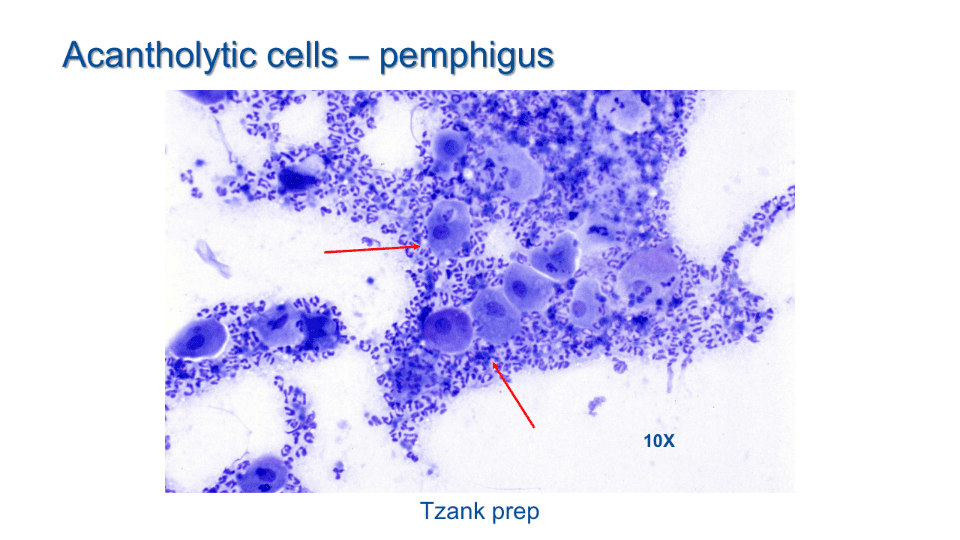 Acantholytic cells – pemphigus

10X

Tzank prep